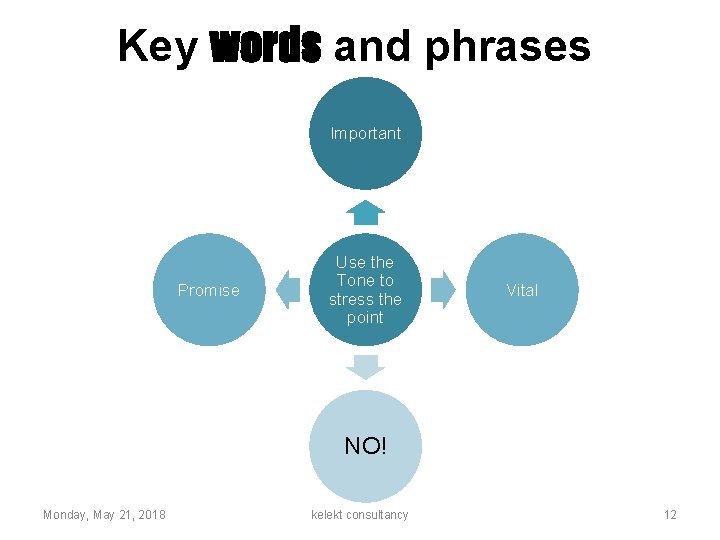 Key words and phrases

Important

Promise

Use the Tone to stress the point

Vital

NO!

Monday, May 21, 2018

kelekt consultancy

12